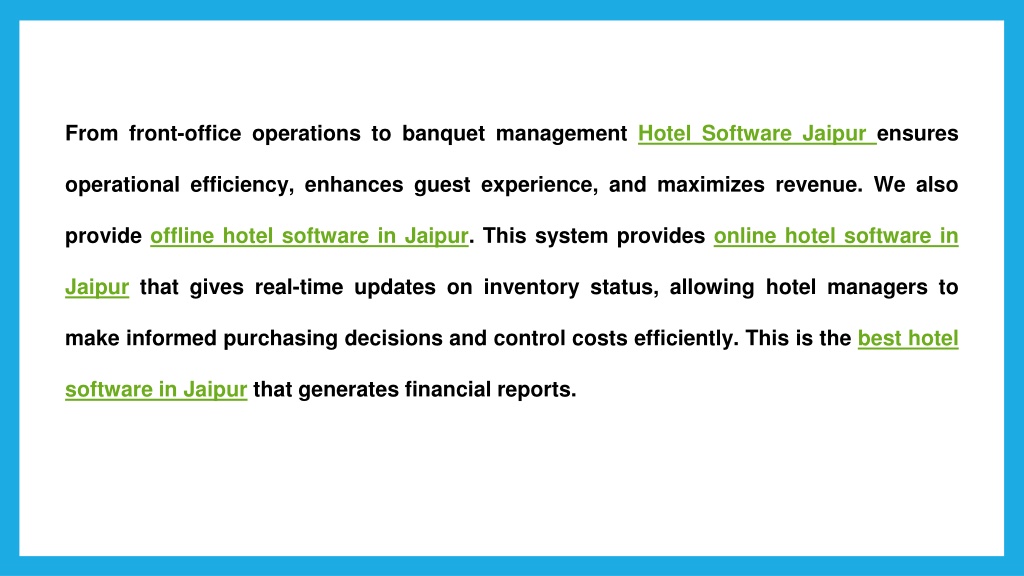 From front-office operations to banquet management Hotel Software Jaipur ensures operational efficiency, enhances guest experience, and maximizes revenue. We also provide offline hotel software in Jaipur. This system provides online hotel software in Jaipur that gives real-time updates on inventory status, allowing hotel managers to make informed purchasing decisions and control costs efficiently. This is the best hotel software in Jaipur that generates financial reports.